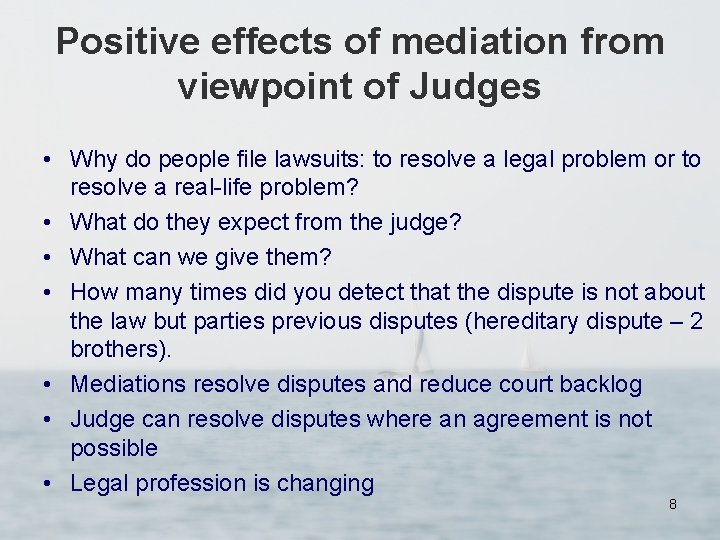 Positive effects of mediation from viewpoint of Judges

• Why do people file lawsuits: to resolve a legal problem or to resolve a real-life problem?
• What do they expect from the judge?
• What can we give them?
• How many times did you detect that the dispute is not about the law but parties previous disputes (hereditary dispute – 2 brothers).
• Mediations resolve disputes and reduce court backlog
• Judge can resolve disputes where an agreement is not possible
• Legal profession is changing

8